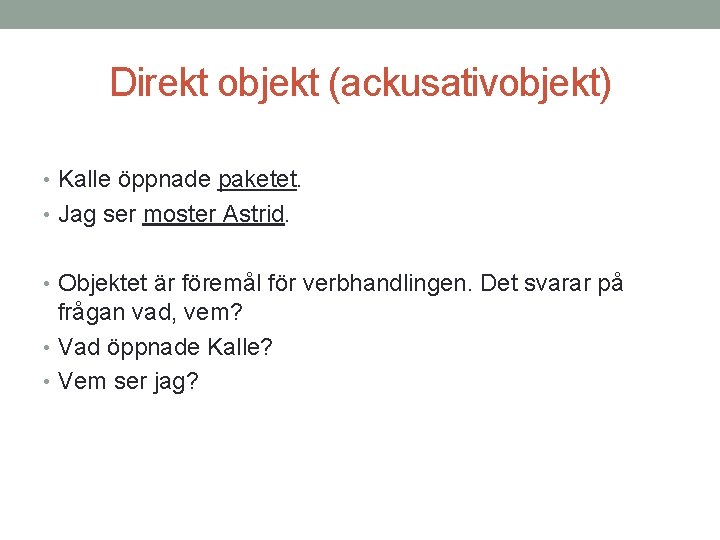 Direkt objekt (ackusativobjekt)

• Kalle öppnade paketet.
• Jag ser moster Astrid.

• Objektet är föremål för verbhandlingen. Det svarar på frågan vad, vem?
• Vad öppnade Kalle?
• Vem ser jag?